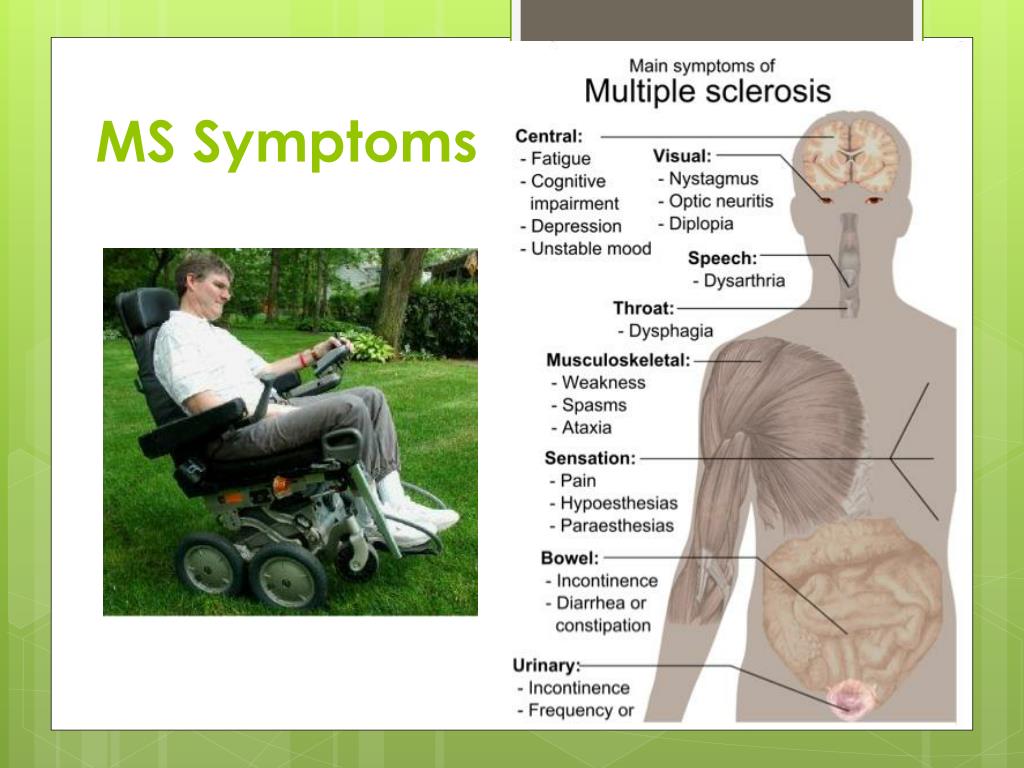 MS Symptoms

Main symptoms of
Multiple sclerosis

Central:
- Fatigue
- Cognitive impairment
- Depression
- Unstable mood

Visual:
- Nystagmus
- Optic neuritis
- Diplopia

Speech:
- Dysarthria

Throat:
- Dysphagia

Musculoskeletal:
- Weakness
- Spasms
- Ataxia

Sensation:
- Pain
- Hypoesthesias
- Paraesthesias

Bowel:
- Incontinence
- Diarrhea or constipation

Urinary:
- Incontinence
- Frequency or